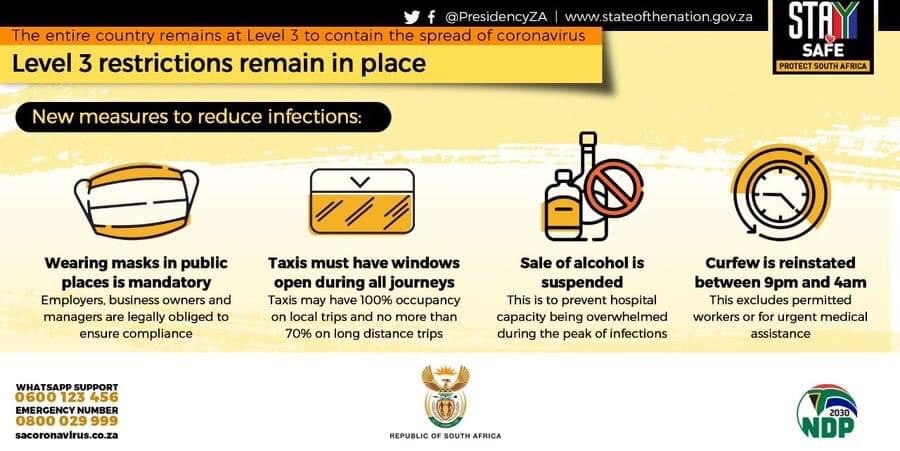 @PresidencyZA | www.stateofthenation.gov.za

STAY SAFE
PROTECT SOUTH AFRICA

The entire country remains at Level 3 to contain the spread of coronavirus

Level 3 restrictions remain in place

New measures to reduce infections:

Wearing masks in public places is mandatory
Employers, business owners and managers are legally obliged to ensure compliance

Taxis must have windows open during all journeys
Taxis may have 100% occupancy on local trips and no more than 70% on long distance trips

Sale of alcohol is suspended
This is to prevent hospital capacity being overwhelmed during the peak of infections

Curfew is reinstated between 9pm and 4am
This excludes permitted workers or for urgent medical assistance

WHATSAPP SUPPORT
0600 123 456
EMERGENCY NUMBER
0800 029 999
sacoronavirus.co.za

REPUBLIC OF SOUTH AFRICA

2030
NDP